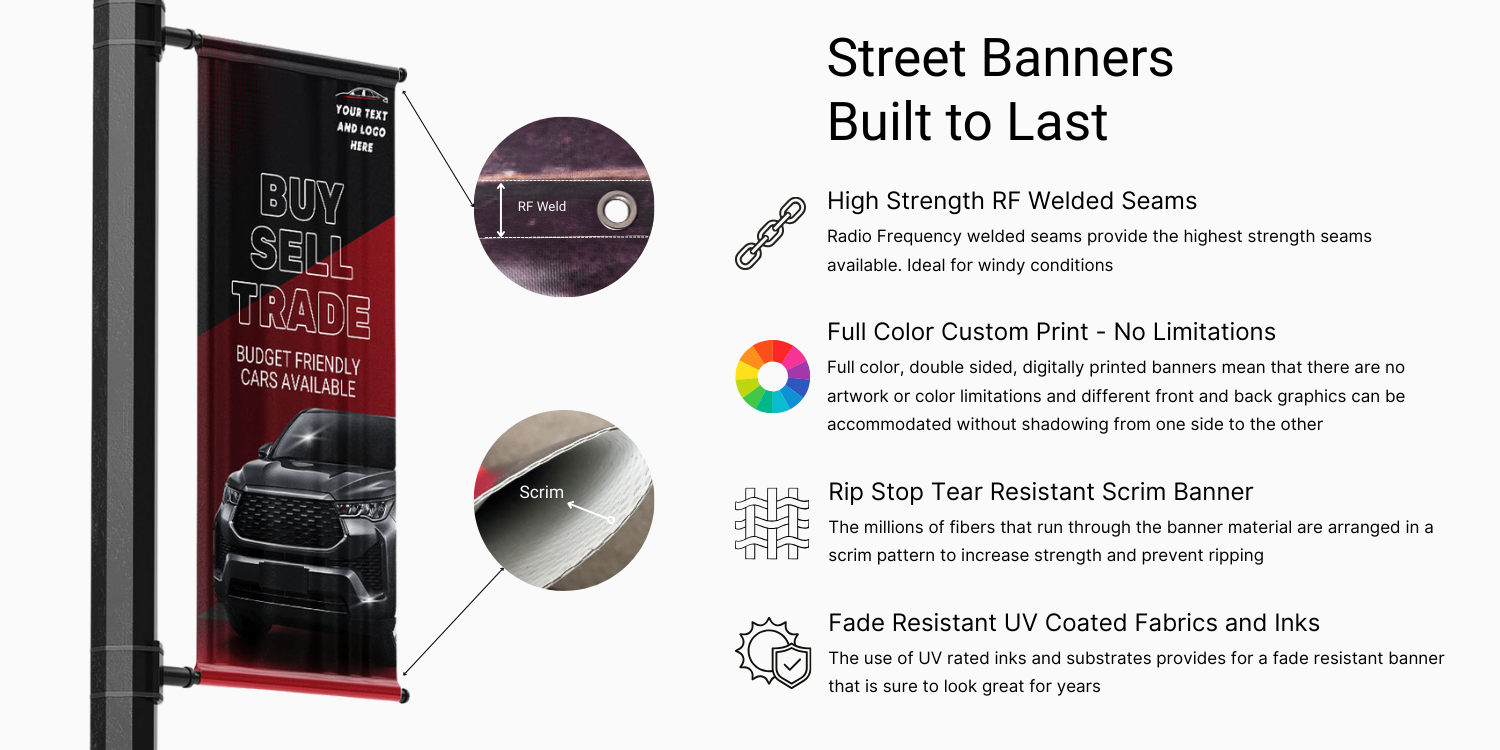 YOUR TEXT AND LOGO HERE

BUY SELL TRADE

BUDGET FRIENDLY CARS AVAILABLE

RF Weld

Scrim

Street Banners Built to Last

High Strength RF Welded Seams

Radio Frequency welded seams provide the highest strength seams available. Ideal for windy conditions

Full Color Custom Print - No Limitations

Full color, double sided, digitally printed banners mean that there are no artwork or color limitations and different front and back graphics can be accommodated without shadowing from one side to the other

Rip Stop Tear Resistant Scrim Banner

The millions of fibers that run through the banner material are arranged in a scrim pattern to increase strength and prevent ripping

Fade Resistant UV Coated Fabrics and Inks

The use of UV rated inks and substrates provides for a fade resistant banner that is sure to look great for years